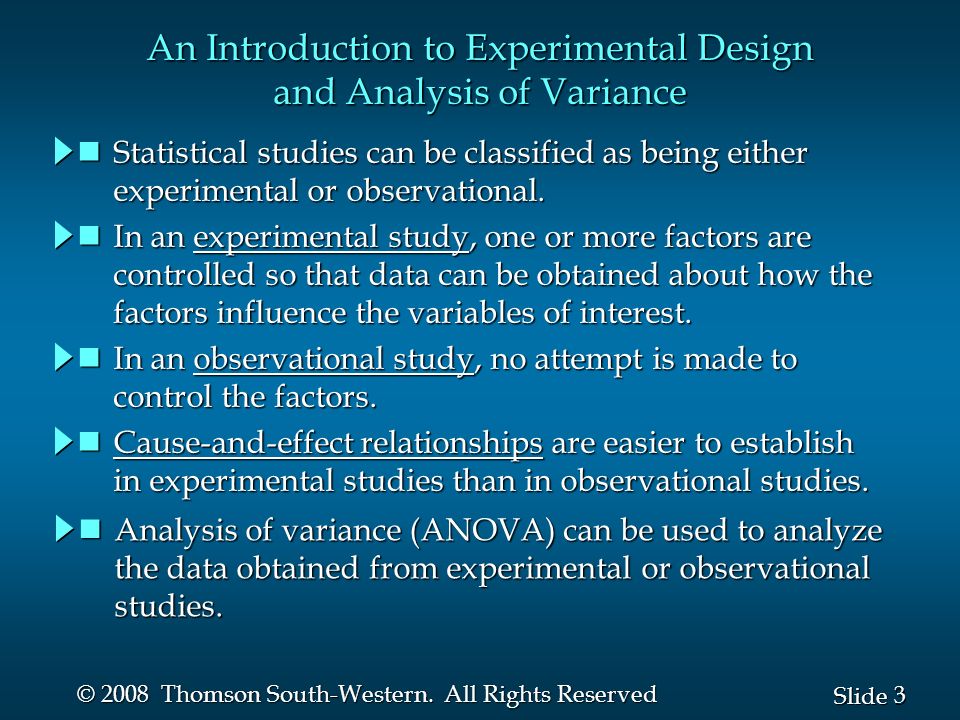 An Introduction to Experimental Design and Analysis of Variance

Statistical studies can be classified as being either experimental or observational.

In an experimental study, one or more factors are controlled so that data can be obtained about how the factors influence the variables of interest.

In an observational study, no attempt is made to control the factors.

Cause-and-effect relationships are easier to establish in experimental studies than in observational studies.

Analysis of variance (ANOVA) can be used to analyze the data obtained from experimental or observational studies.

© 2008 Thomson South-Western. All Rights Reserved

Slide 3